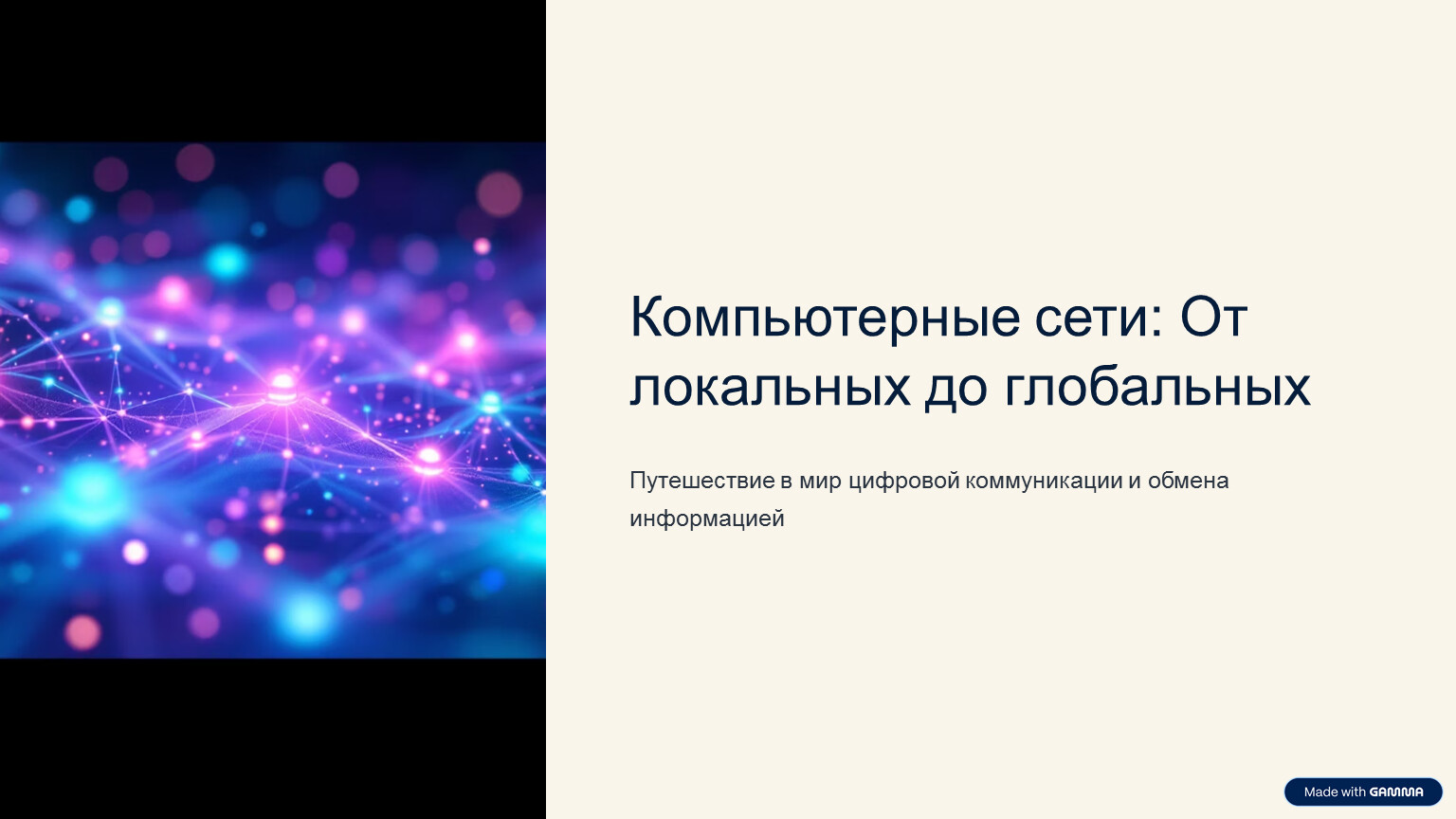 Компьютерные сети: От локальных до глобальных

Путешествие в мир цифровой коммуникации и обмена информацией

Made with GAMMA